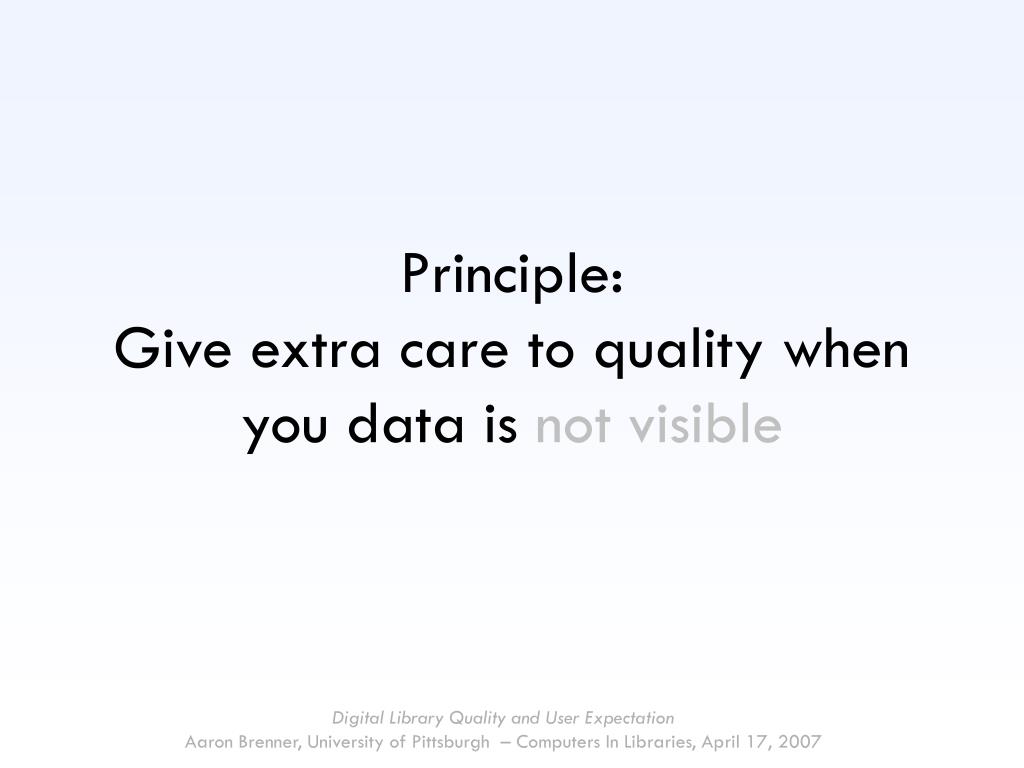 Principle:
Give extra care to quality when you data is not visible

Digital Library Quality and User Expectation
Aaron Brenner, University of Pittsburgh – Computers In Libraries, April 17, 2007